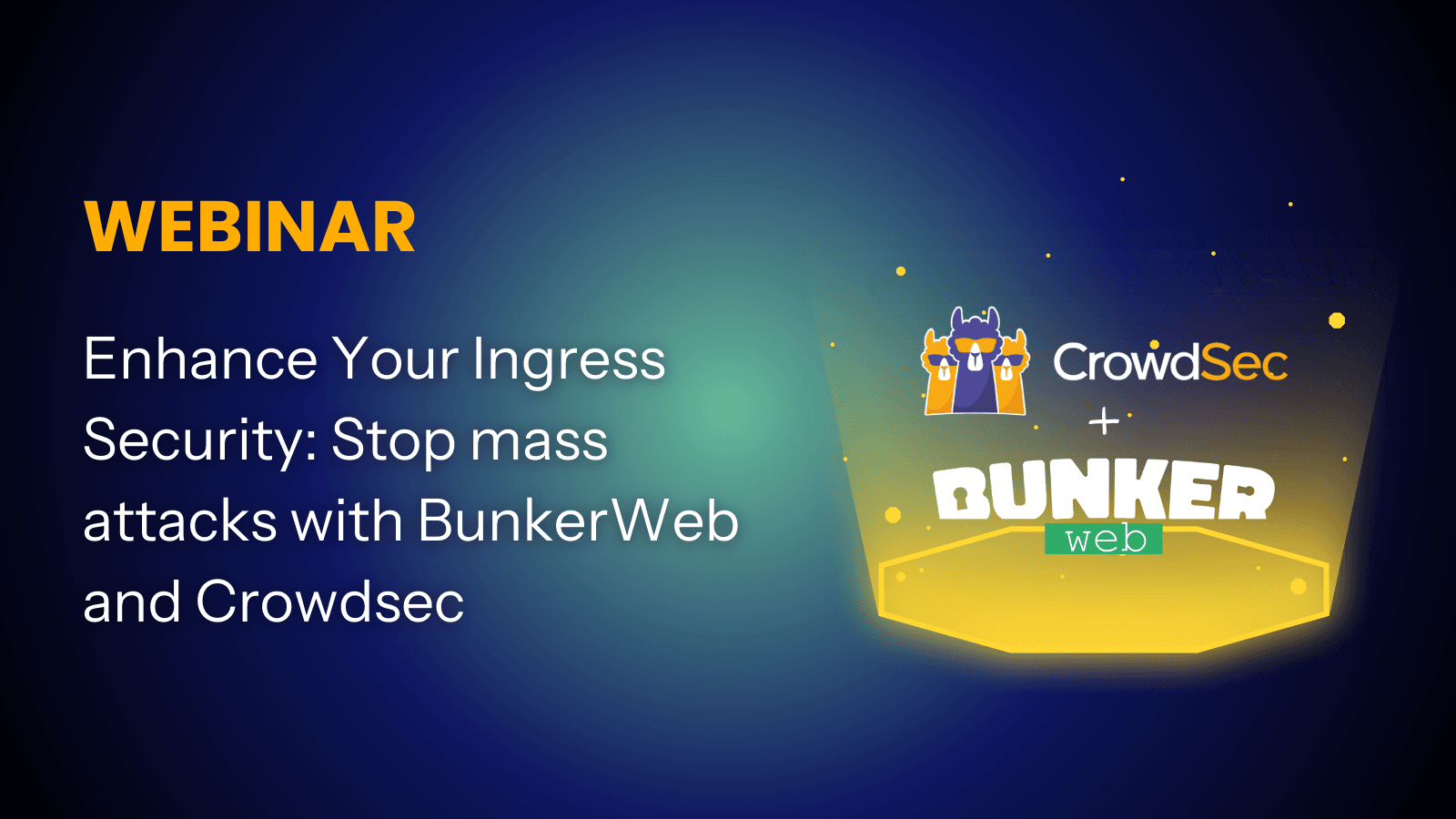 WEBINAR

Enhance Your Ingress Security: Stop mass attacks with BunkerWeb and Crowdsec

CrowdSec
+
BUNKER
web